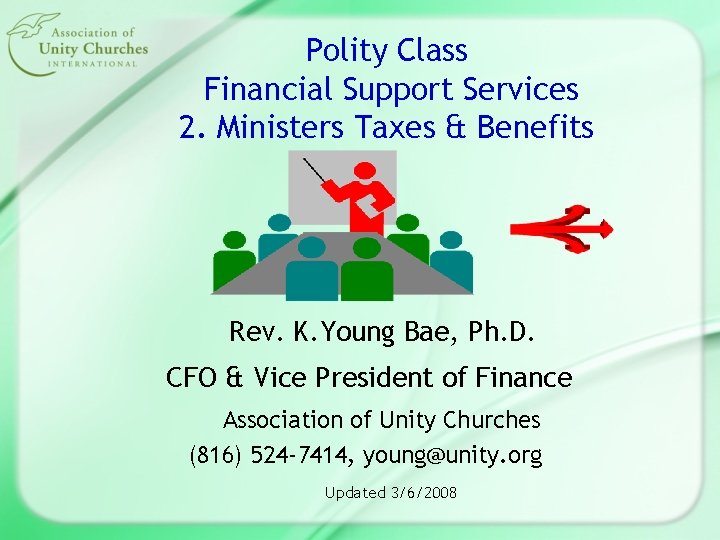 Association of Unity Churches INTERNATIONAL

Polity Class
Financial Support Services
2. Ministers Taxes & Benefits

Rev. K.Young Bae, Ph.D.

CFO & Vice President of Finance

Association of Unity Churches
(816) 524-7414, young@unity.org

Updated 3/6/2008